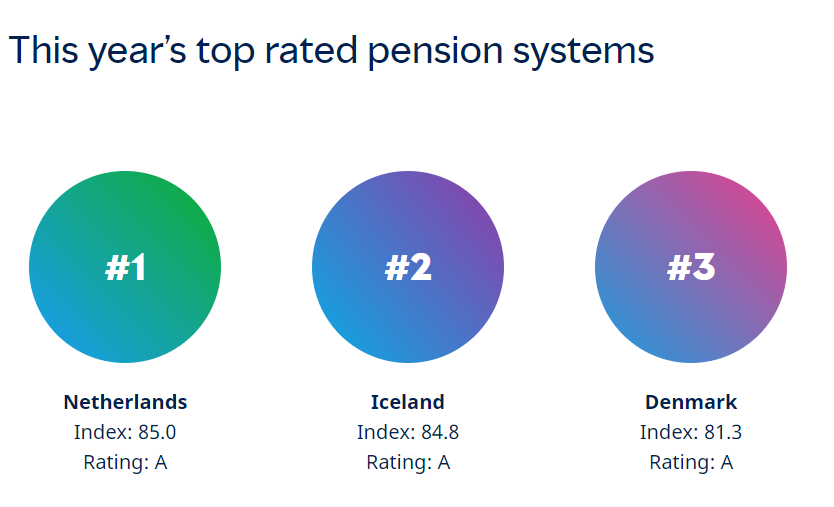 This year's top rated pension systems

#1

Netherlands
Index: 85.0
Rating: A

#2

Iceland
Index: 84.8
Rating: A

#3

Denmark
Index: 81.3
Rating: A